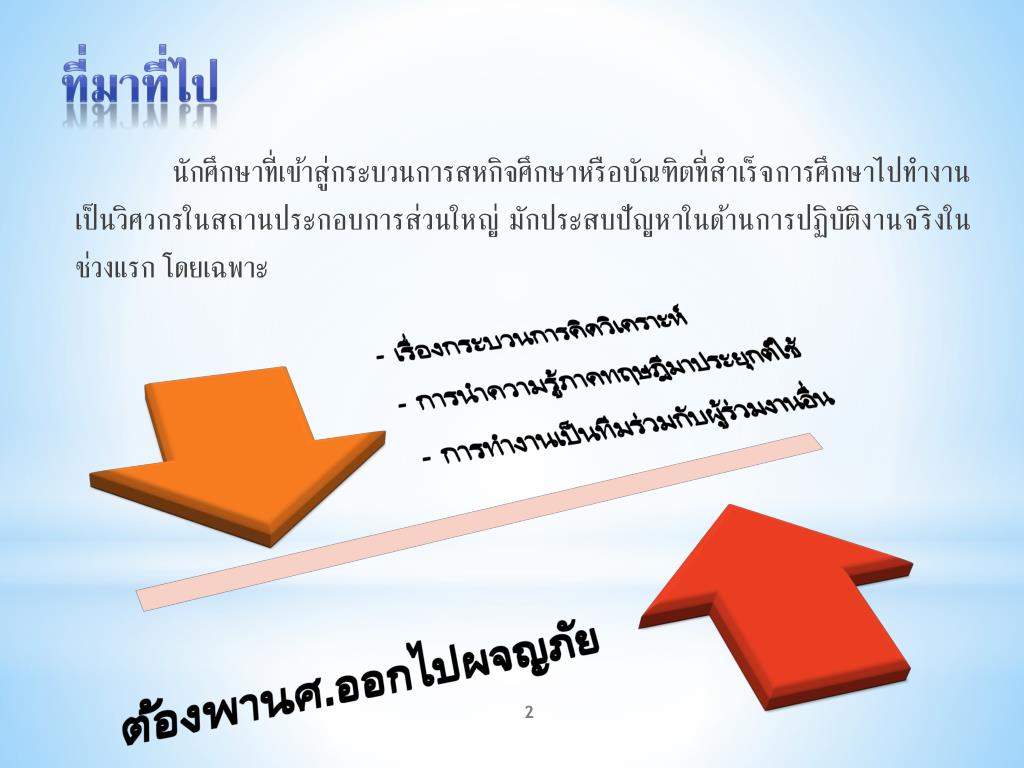 ที่มาที่ไป

นักศึกษาที่เข้าสู่กระบวนการสหกิจศึกษาหรือบัณฑิตที่สำเร็จการศึกษาไปทำงานเป็นวิศวกรในสถานประกอบการส่วนใหญ่ มักประสบปัญหาในด้านการปฏิบัติงานจริงในช่วงแรก โดยเฉพาะ

- เรื่องกระบวนการคิดวิเคราะห์
- การนำความรู้ภาคทฤษฎีมาประยุกต์ใช้
- การทำงานเป็นทีมร่วมกับผู้ร่วมงานอื่น

ต้องพานศ.ออกไปผจญภัย

2